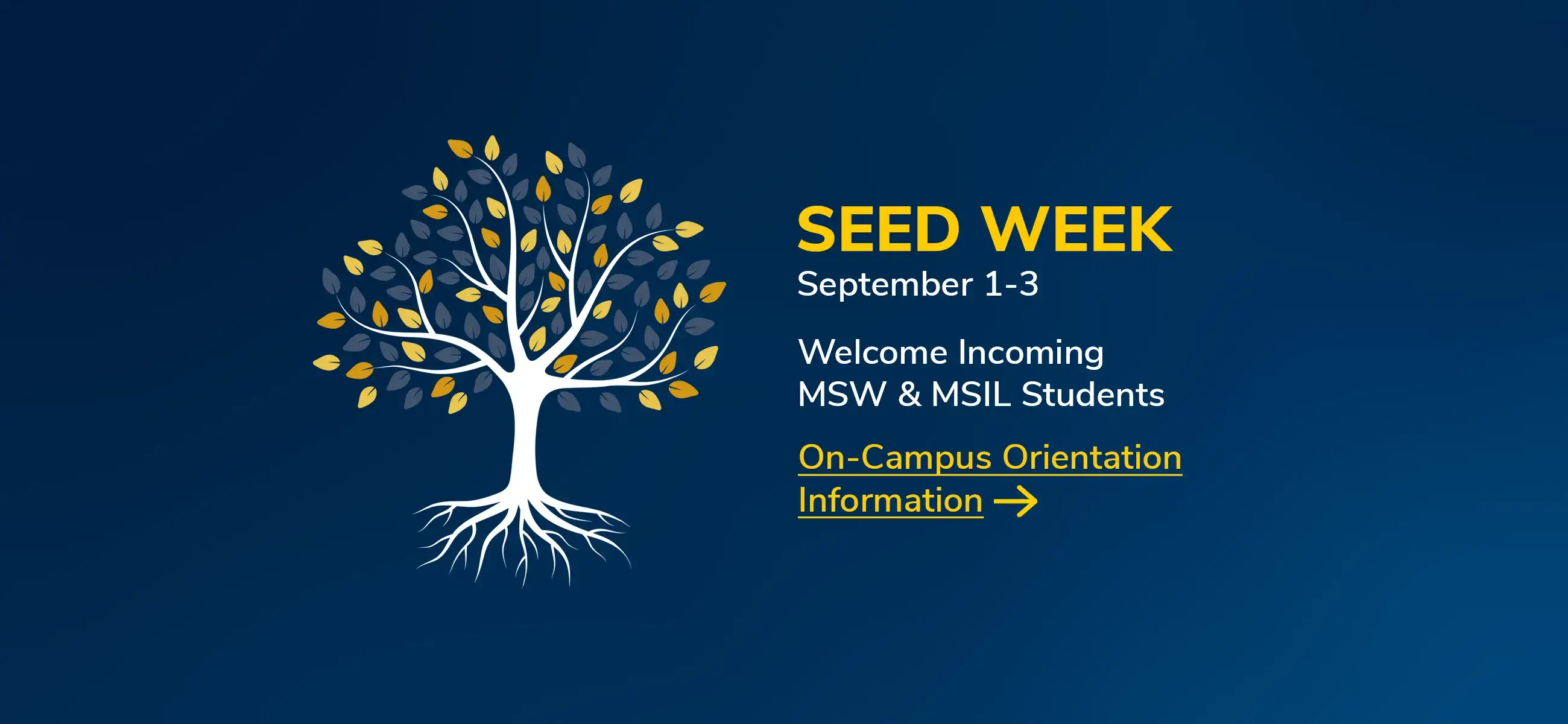 SEED WEEK
September 1-3

Welcome Incoming MSW & MSIL Students

On-Campus Orientation Information →